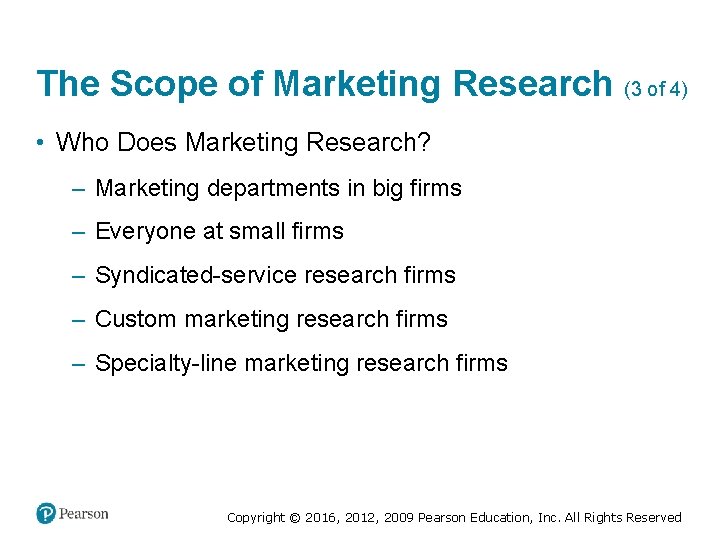 The Scope of Marketing Research (3 of 4)

• Who Does Marketing Research?

– Marketing departments in big firms

– Everyone at small firms

– Syndicated-service research firms

– Custom marketing research firms

– Specialty-line marketing research firms

Pearson

Copyright © 2016, 2012, 2009 Pearson Education, Inc. All Rights Reserved